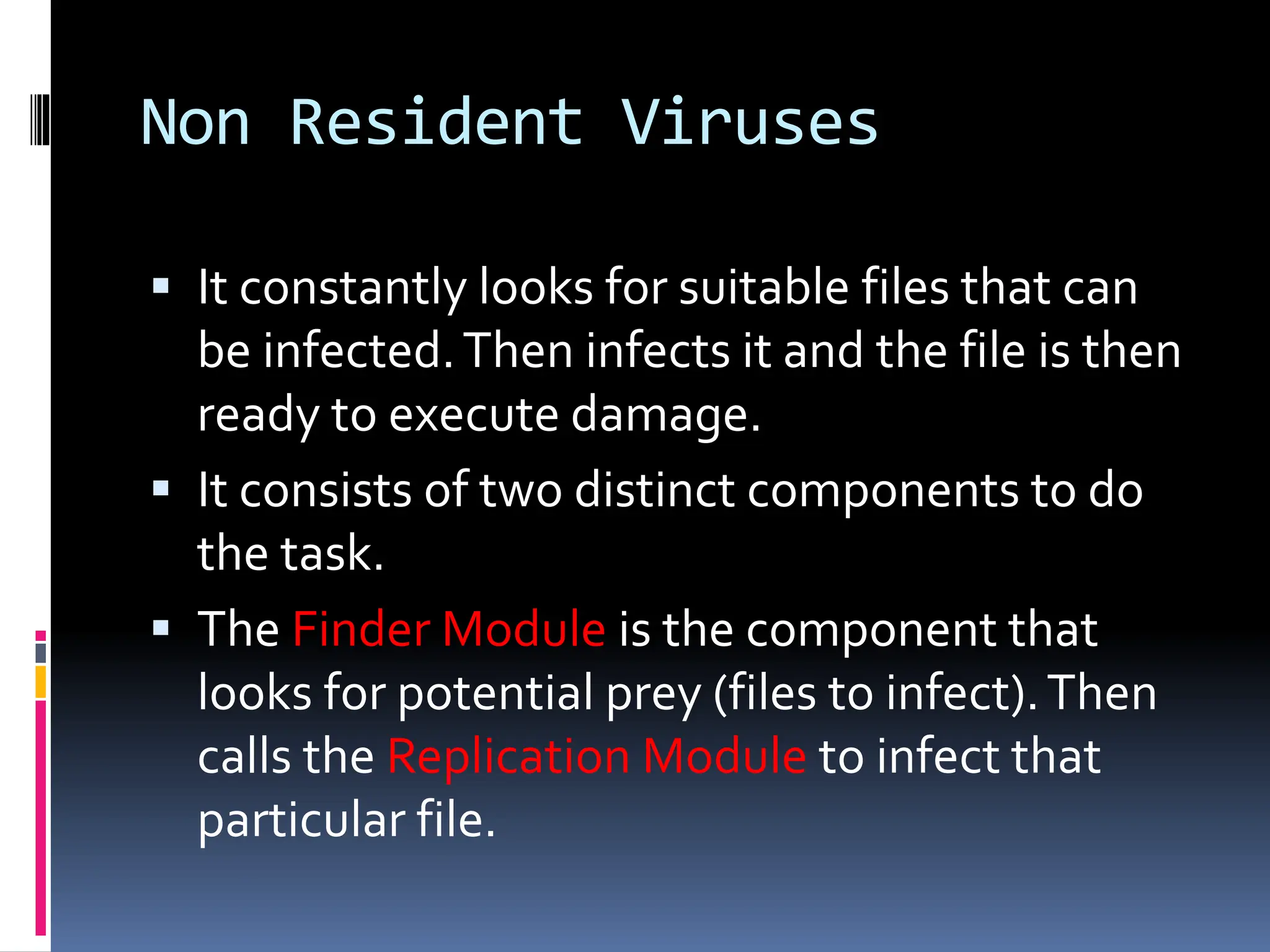 Non Resident Viruses

▪ It constantly looks for suitable files that can be infected. Then infects it and the file is then ready to execute damage.

▪ It consists of two distinct components to do the task.

▪ The Finder Module is the component that looks for potential prey (files to infect). Then calls the Replication Module to infect that particular file.